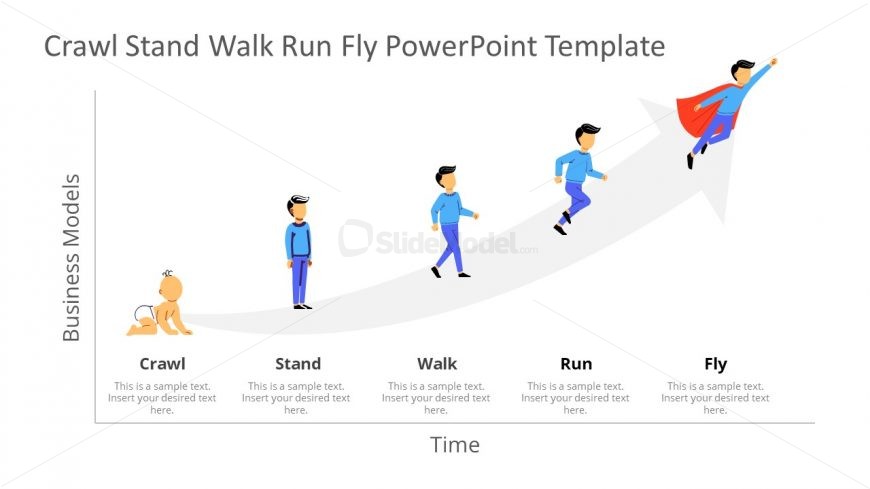 Crawl Stand Walk Run Fly PowerPoint Template

Business Models

SlideModel.com

Crawl
This is a sample text. Insert your desired text here.

Stand
This is a sample text. Insert your desired text here.

Walk
This is a sample text. Insert your desired text here.

Run
This is a sample text. Insert your desired text here.

Fly
This is a sample text. Insert your desired text here.

Time